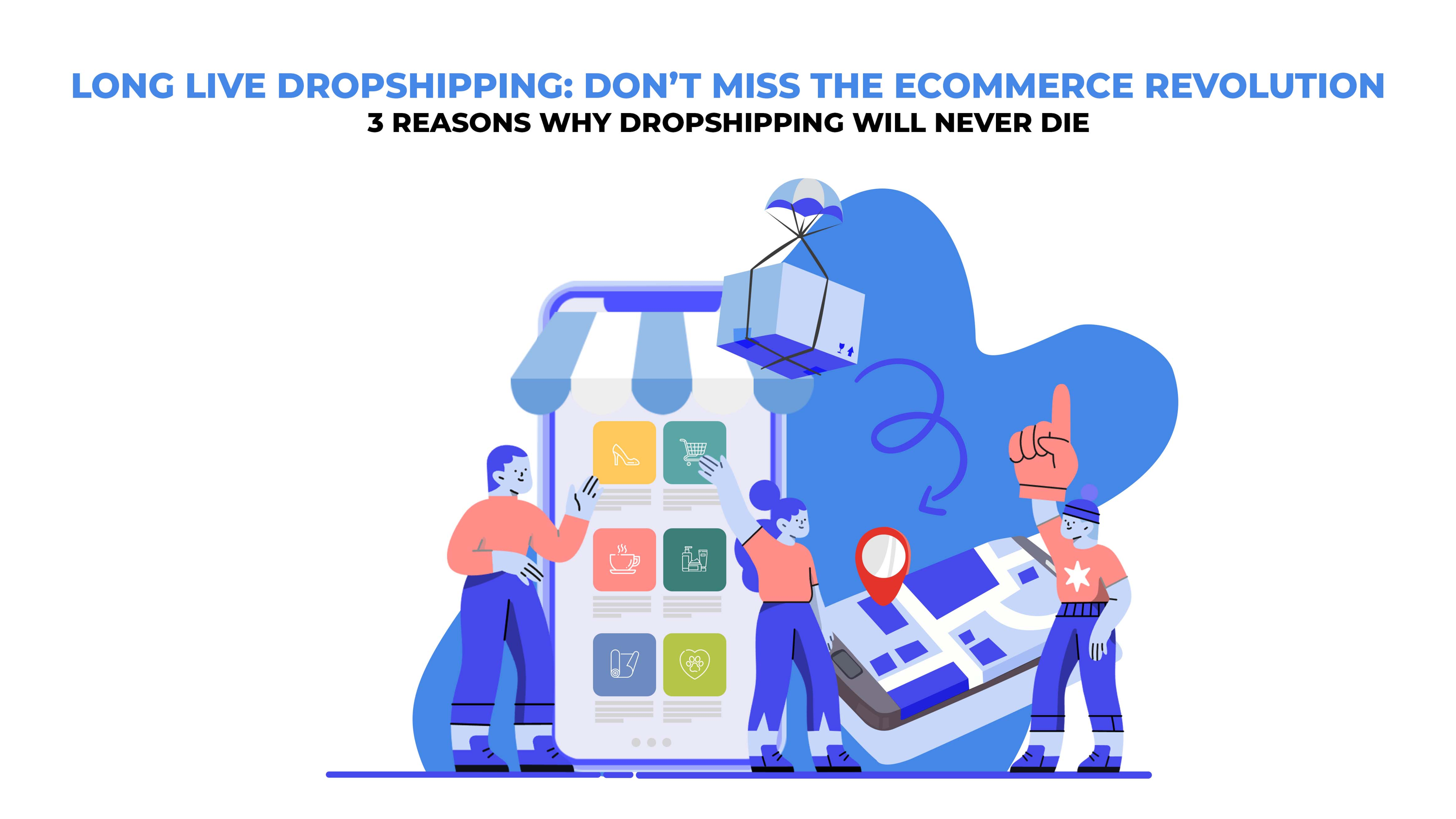 LONG LIVE DROPSHIPPING: DON'T MISS THE ECOMMERCE REVOLUTION
3 REASONS WHY DROPSHIPPING WILL NEVER DIE